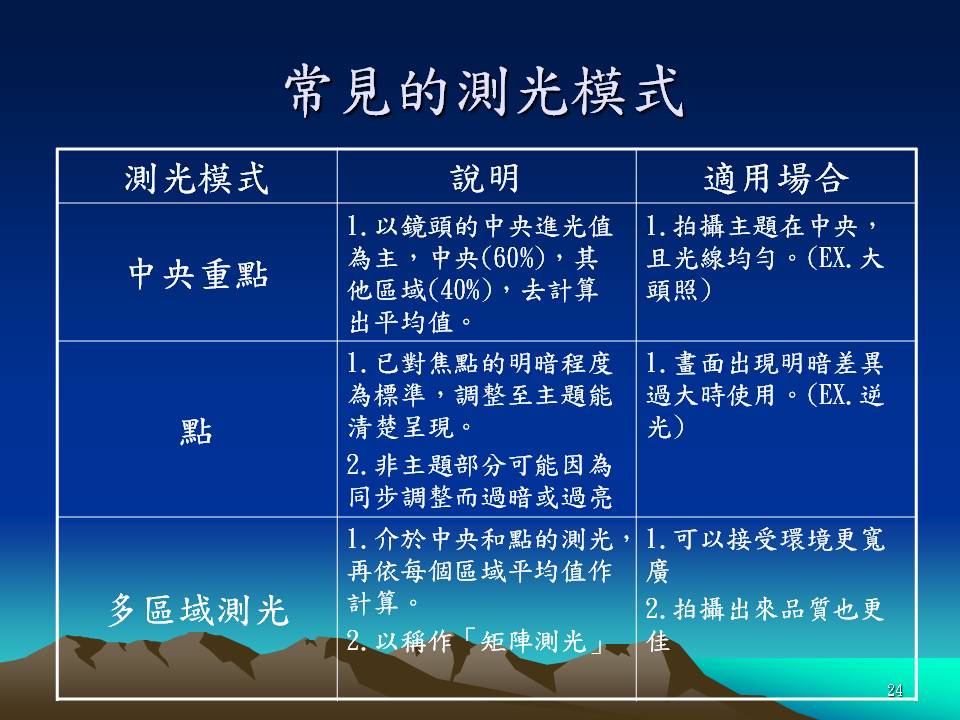 常見的測光模式

| 測光模式 | 說明 | 適用場合 |
|---|---|---|
| 中央重點 | 1.以鏡頭的中央進光值為主，中央(60%)，其他區域(40%)，去計算出平均值。 | 1.拍攝主題在中央，且光線均勻。(EX.大頭照) |
| 點 | 1.已對焦點的明暗程度為標準，調整至主題能清楚呈現。 2.非主題部分可能因為同步調整而過暗或過亮 | 1.畫面出現明暗差異過大時使用。(EX.逆光) |
| 多區域測光 | 1.介於中央和點的測光，再依每個區域平均值作計算。 2.以稱作「矩陣測光」 | 1.可以接受環境更寬廣 2.拍攝出來品質也更佳 |

24